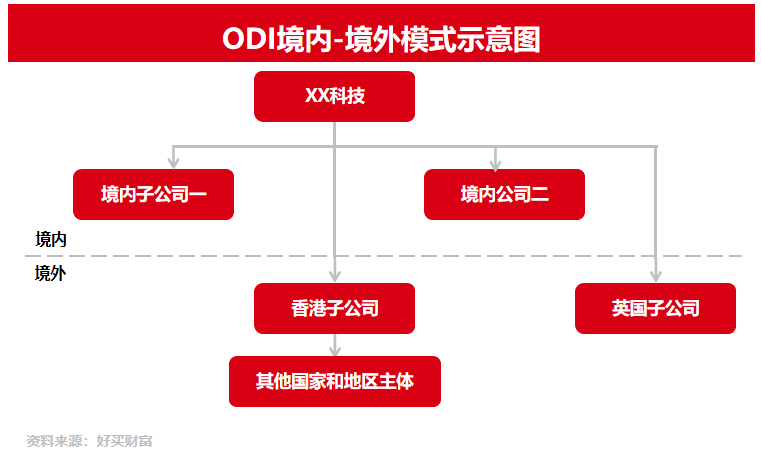 ODI境内-境外模式示意图

XX科技

境内子公司一

境内公司二

境内

境外

香港子公司

英国子公司

其他国家和地区主体

资料来源：好买财富